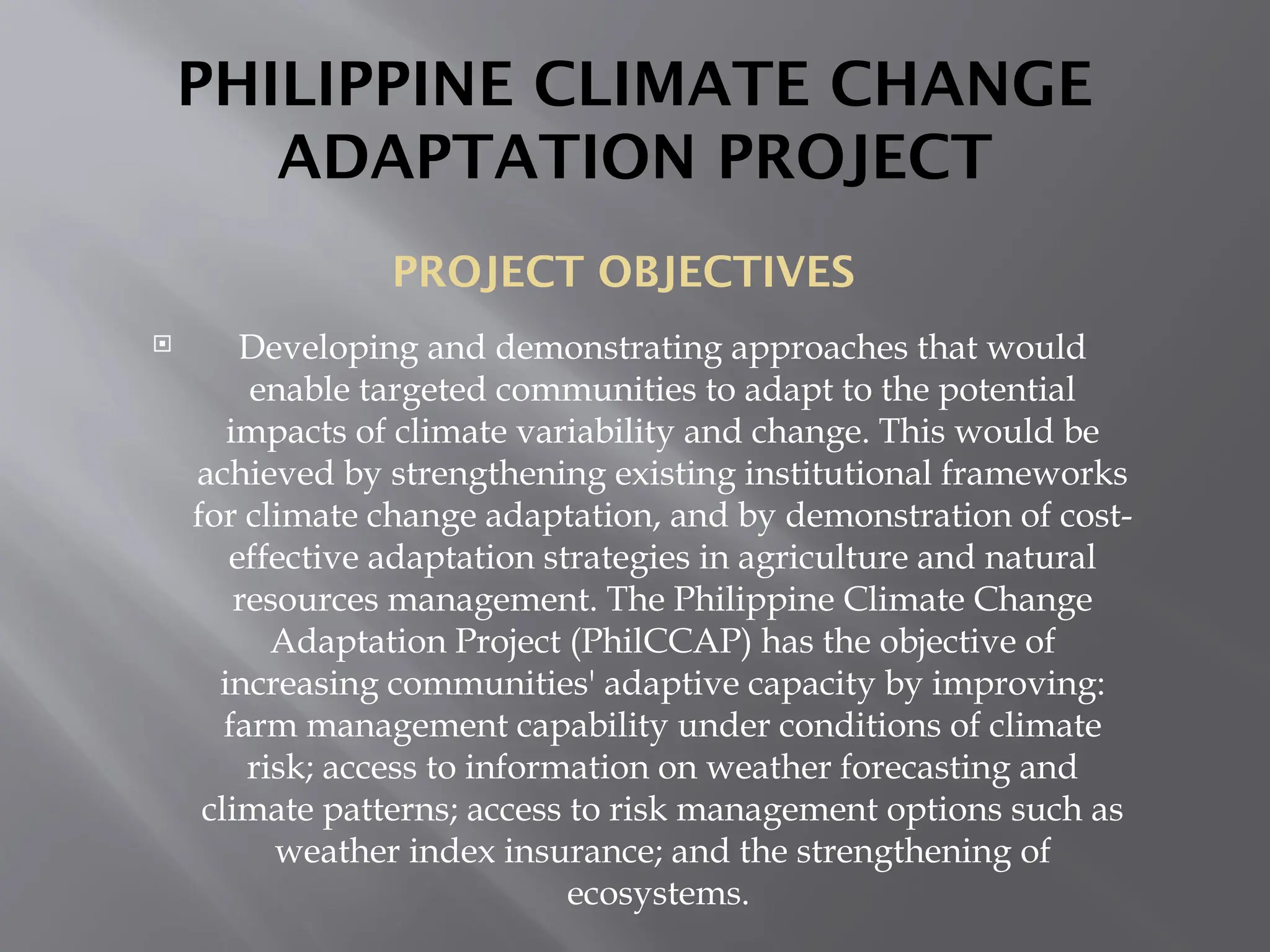 PHILIPPINE CLIMATE CHANGE ADAPTATION PROJECT

PROJECT OBJECTIVES

Developing and demonstrating approaches that would enable targeted communities to adapt to the potential impacts of climate variability and change. This would be achieved by strengthening existing institutional frameworks for climate change adaptation, and by demonstration of cost-effective adaptation strategies in agriculture and natural resources management. The Philippine Climate Change Adaptation Project (PhilCCAP) has the objective of increasing communities' adaptive capacity by improving: farm management capability under conditions of climate risk; access to information on weather forecasting and climate patterns; access to risk management options such as weather index insurance; and the strengthening of ecosystems.